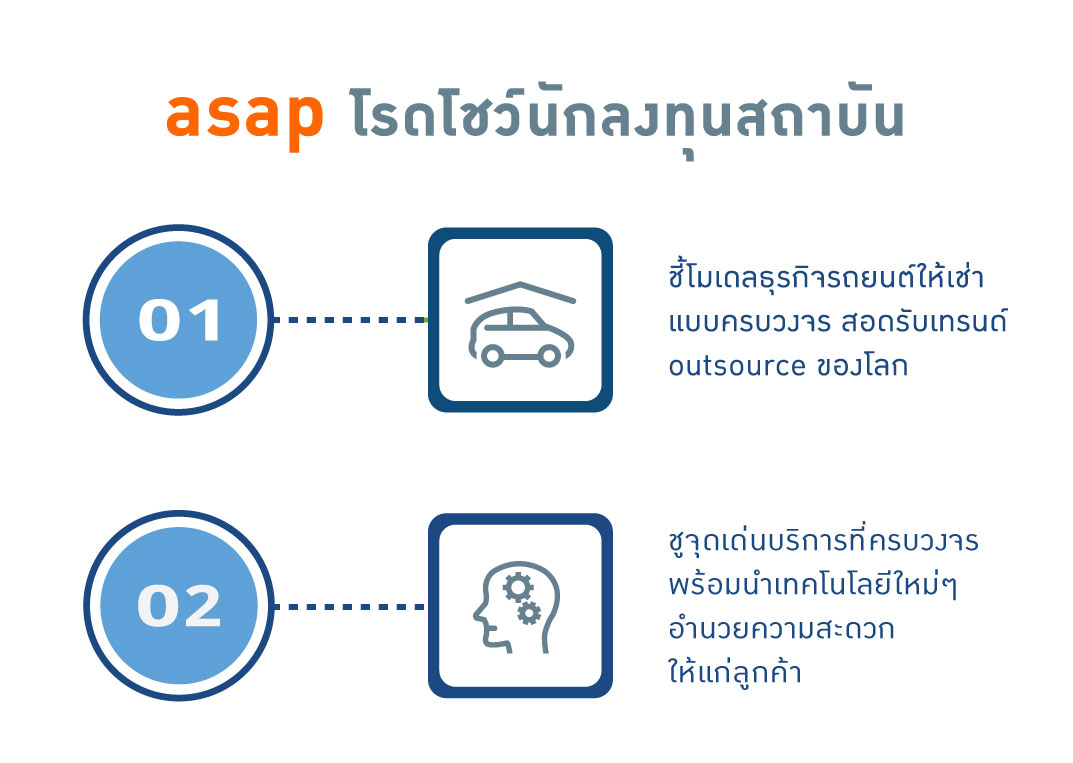 asap โรดโชว์นักลงทุนสถาบัน

01

ชี้โมเดลธุรกิจรถยนต์ให้เช่าแบบครบวงจร สอดรับเทรนด์ outsource ของโลก

02

ชูจุดเด่นบริการที่ครบวงจร พร้อมนำเทคโนโลยีใหม่ๆ อำนวยความสะดวกให้แก่ลูกค้า